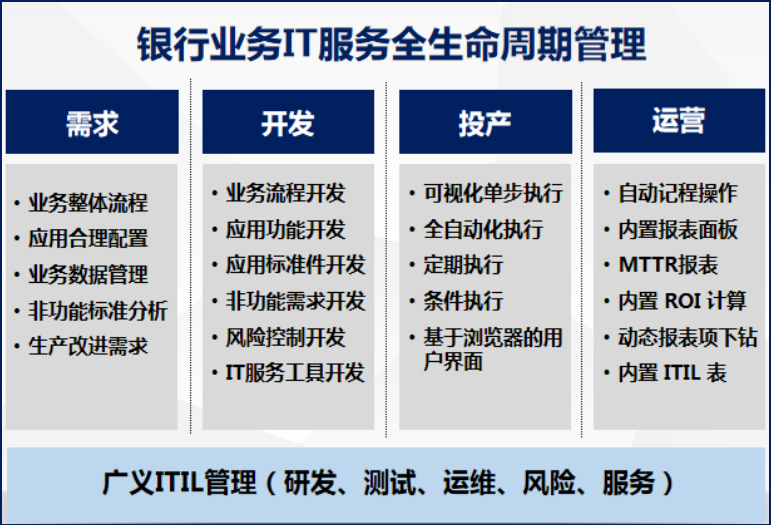 银行业务IT服务全生命周期管理

需求

• 业务整体流程
• 应用合理配置
• 业务数据管理
• 非功能标准分析
• 生产改进需求

开发

• 业务流程开发
• 应用功能开发
• 应用标准件开发
• 非功能需求开发
• 风险控制开发
• IT服务工具开发

投产

• 可视化单步执行
• 全自动化执行
• 定期执行
• 条件执行
• 基于浏览器的用户界面

运营

• 自动记程操作
• 内置报表面板
• MTTR报表
• 内置 ROI 计算
• 动态报表项下钻
• 内置 ITIL 表

广义ITIL管理（研发、测试、运维、风险、服务）